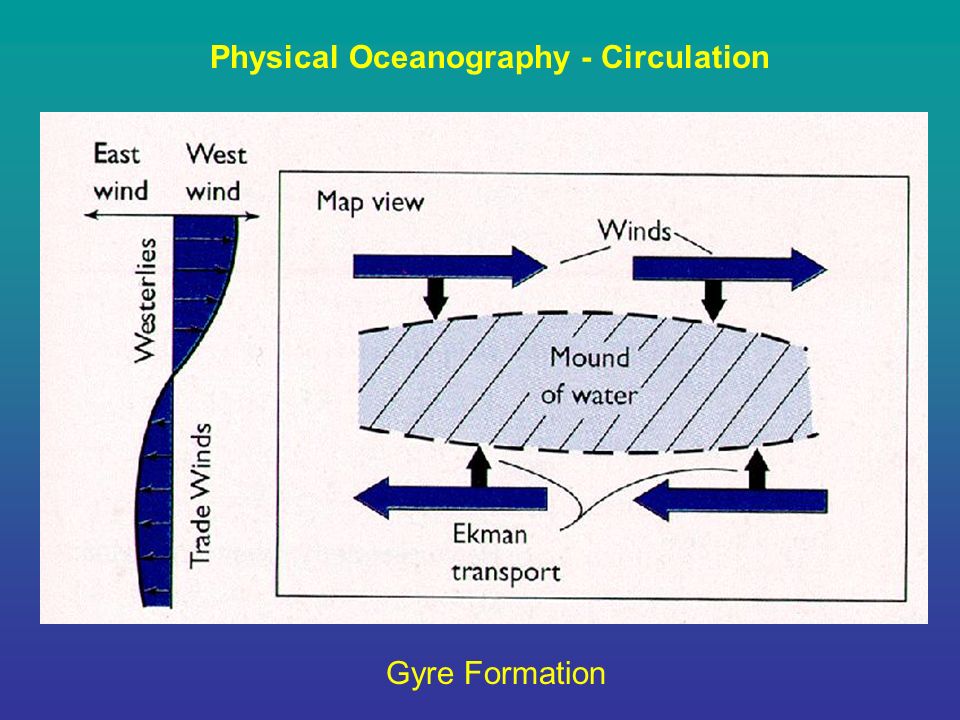 Physical Oceanography - Circulation

East wind

West wind

Westerlies

Trade Winds

Map view

Winds

Mound of water

Ekman transport

Gyre Formation